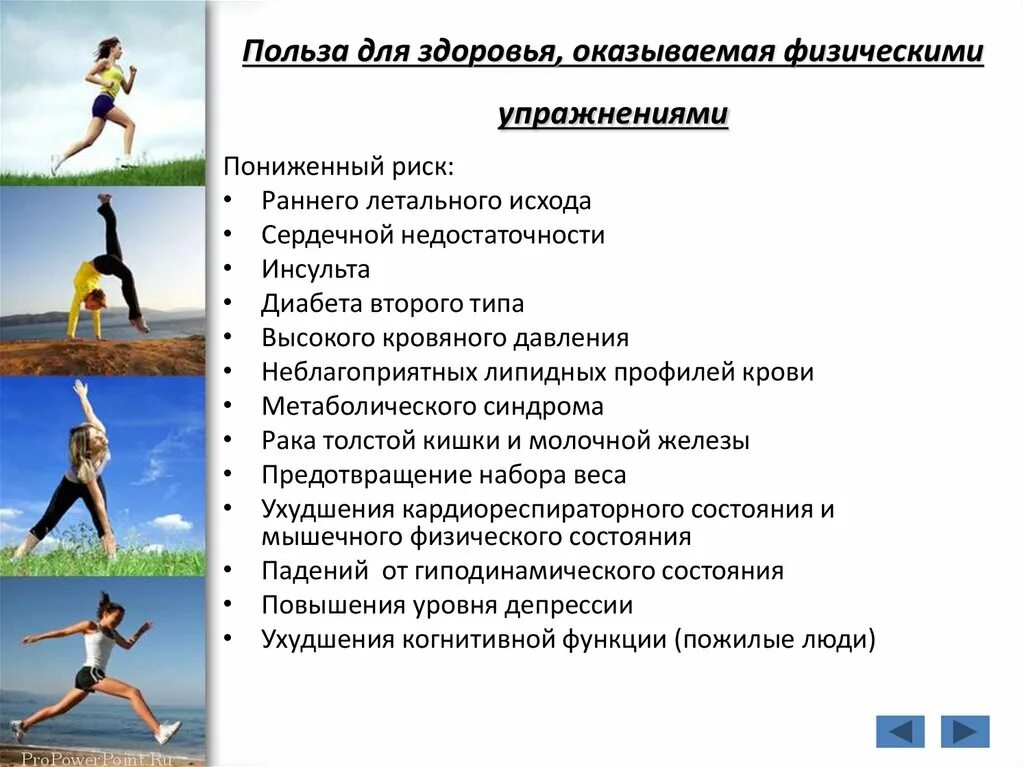 Польза для здоровья, оказываемая физическими упражнениями

Пониженный риск:
• Раннего летального исхода
• Сердечной недостаточности
• Инсульта
• Диабета второго типа
• Высокого кровяного давления
• Неблагоприятных липидных профилей крови
• Метаболического синдрома
• Рака толстой кишки и молочной железы
• Предотвращение набора веса
• Ухудшения кардиореспираторного состояния и мышечного физического состояния
• Падений от гиподинамического состояния
• Повышения уровня депрессии
• Ухудшения когнитивной функции (пожилые люди)

ProPowerPoint.Ru